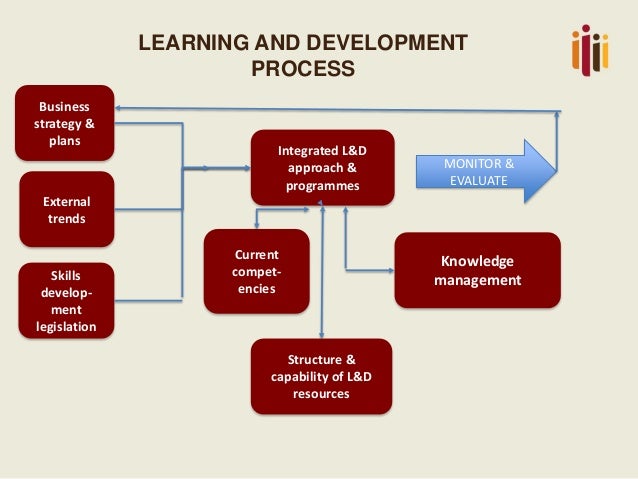 LEARNING AND DEVELOPMENT PROCESS

Business strategy & plans

External trends

Skills development legislation

Integrated L&D approach & programmes

MONITOR & EVALUATE

Current competencies

Knowledge management

Structure & capability of L&D resources